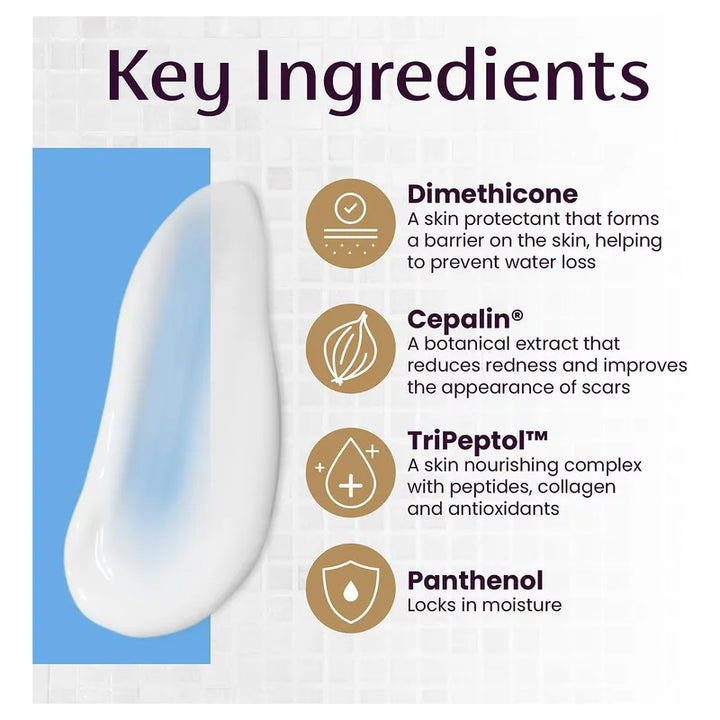 Key Ingredients

Dimethicone
A skin protectant that forms a barrier on the skin, helping to prevent water loss

Cepalin®
A botanical extract that reduces redness and improves the appearance of scars

TriPeptol™
A skin nourishing complex with peptides, collagen and antioxidants

Panthenol
Locks in moisture